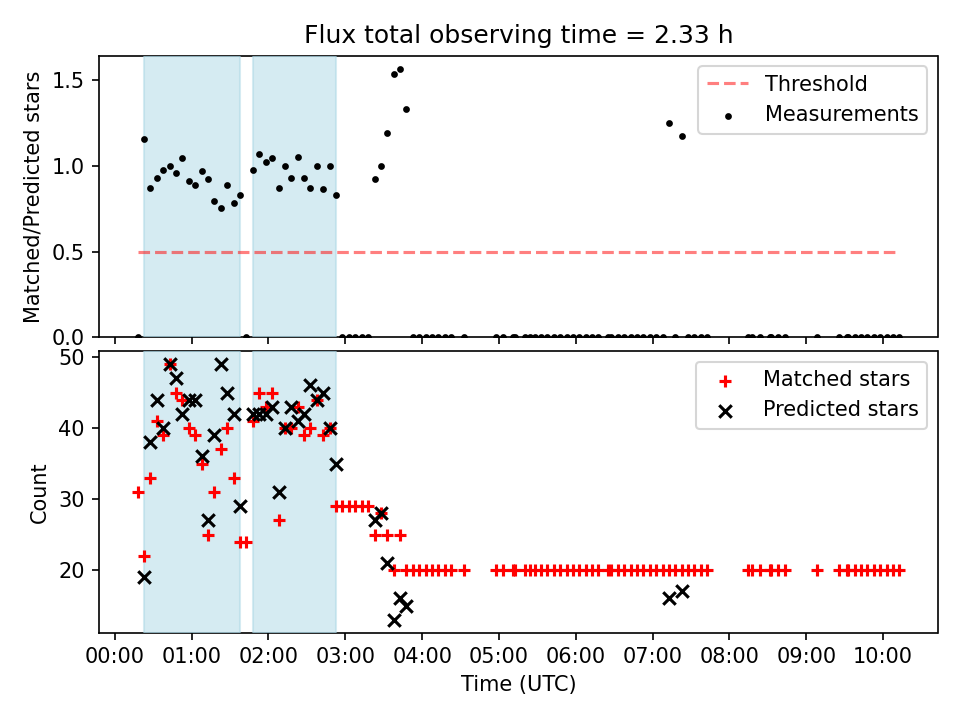 Flux total observing time = 2.33 h

Matched/Predicted stars

1.5
1.0
0.5
0.0

Threshold
Measurements

Count

50
40
30
20

Matched stars
Predicted stars

00:00 01:00 02:00 03:00 04:00 05:00 06:00 07:00 08:00 09:00 10:00

Time (UTC)